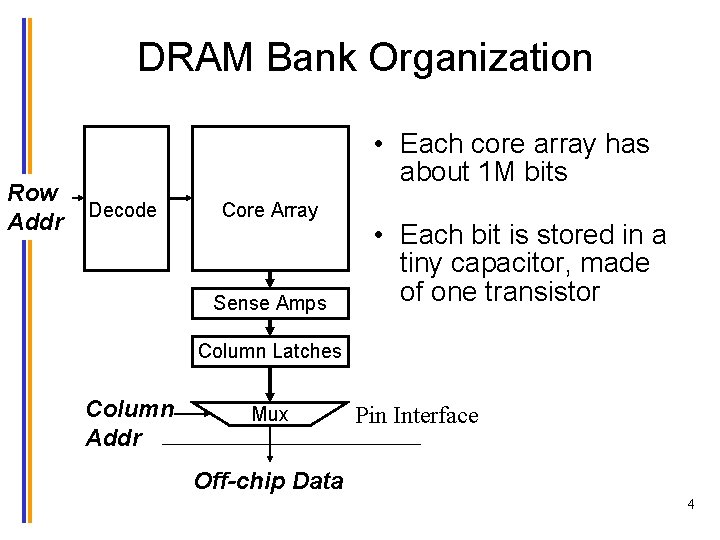 DRAM Bank Organization

Row Addr

Decode

Core Array

Sense Amps

Column Latches

Column Addr

Mux

Pin Interface

Off-chip Data

• Each core array has about 1M bits

• Each bit is stored in a tiny capacitor, made of one transistor

4